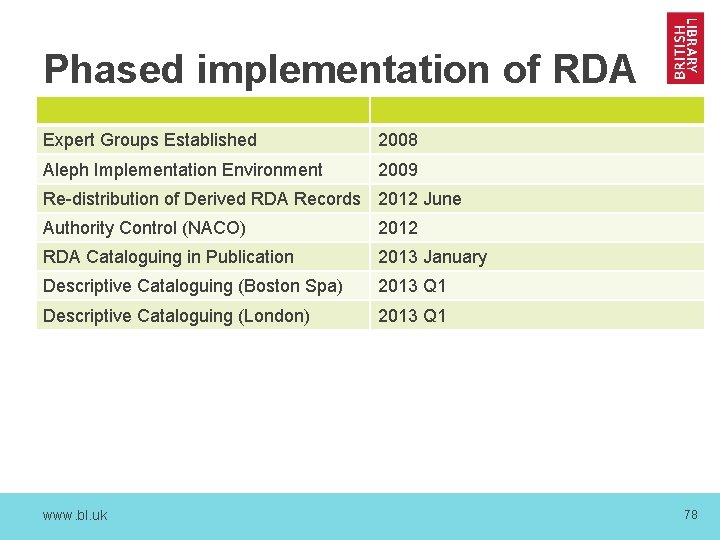 Phased implementation of RDA

BRITISH LIBRARY

| | |
|---|---|
| Expert Groups Established | 2008 |
| Aleph Implementation Environment | 2009 |
| Re-distribution of Derived RDA Records | 2012 June |
| Authority Control (NACO) | 2012 |
| RDA Cataloguing in Publication | 2013 January |
| Descriptive Cataloguing (Boston Spa) | 2013 Q1 |
| Descriptive Cataloguing (London) | 2013 Q1 |

www.bl.uk

78